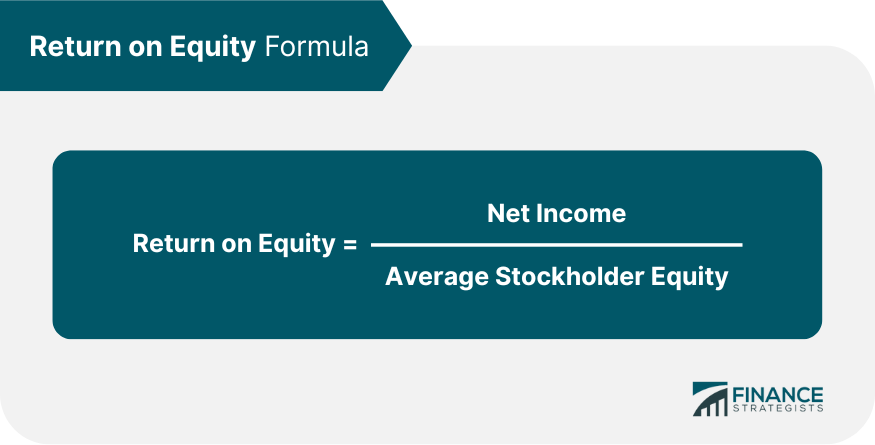 Return on Equity Formula

$\text{Return on Equity} = \frac{\text{Net Income}}{\text{Average Stockholder Equity}}$

FINANCE STRATEGISTS